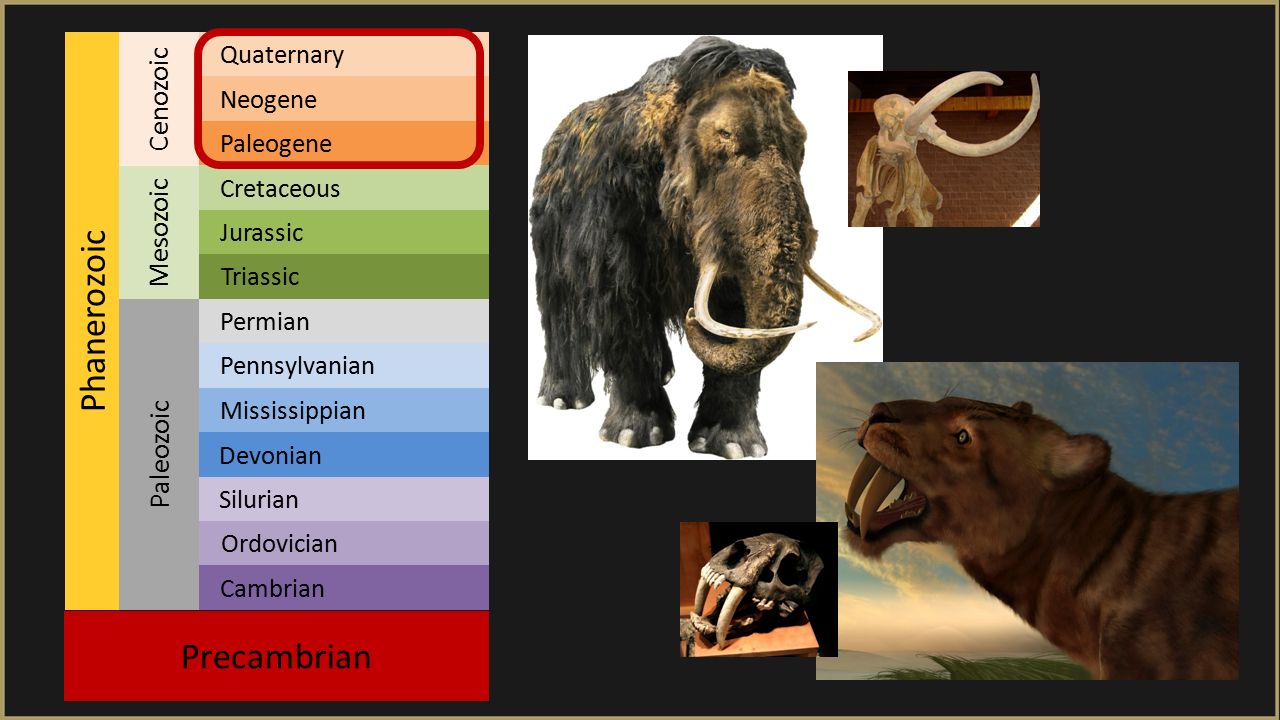 Phanerozoic

Cenozoic

Quaternary

Neogene

Paleogene

Mesozoic

Cretaceous

Jurassic

Triassic

Paleozoic

Permian

Pennsylvanian

Mississippian

Devonian

Silurian

Ordovician

Cambrian

Precambrian